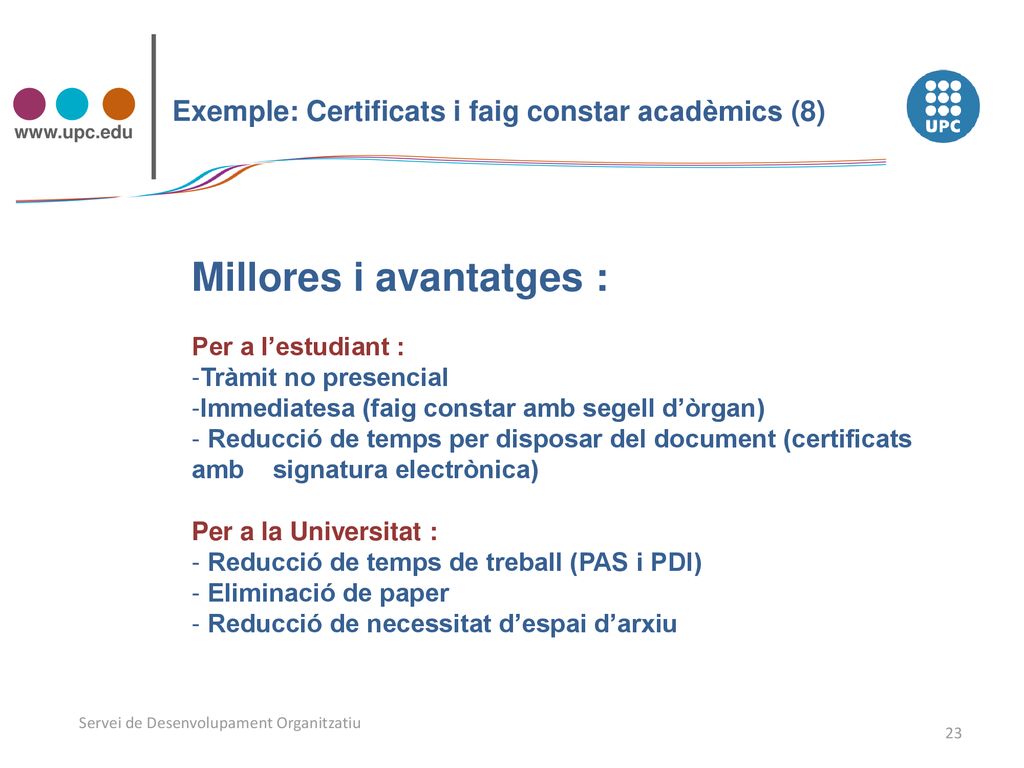 www.upc.edu

Exemple: Certificats i faig constar acadèmics (8)

UPC

Millores i avantatges :

Per a l’estudiant :
-Tràmit no presencial
-Immediatesa (faig constar amb segell d’òrgan)
- Reducció de temps per disposar del document (certificats amb signatura electrònica)

Per a la Universitat :
- Reducció de temps de treball (PAS i PDI)
- Eliminació de paper
- Reducció de necessitat d’espai d’arxiu

Servei de Desenvolupament Organitzatiu

23